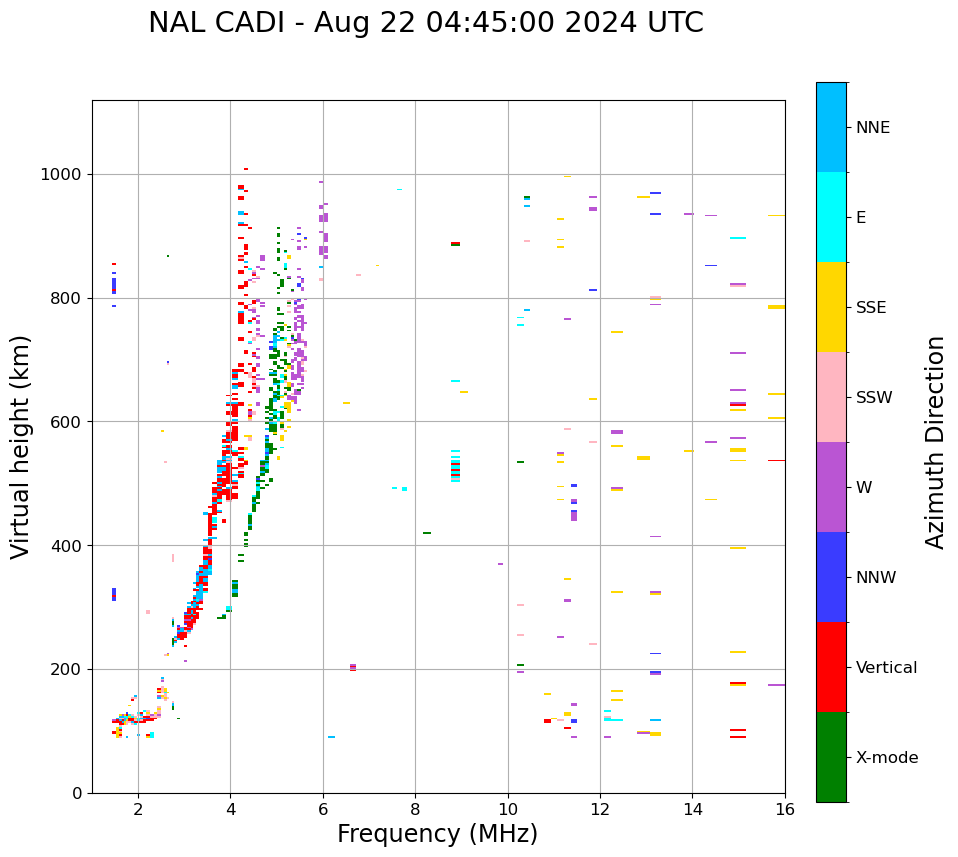 NAL CADI - Aug 22 04:45:00 2024 UTC

Virtual height (km)

1000
800
600
400
200
0

2
4
6
8
10
12
14
16

Frequency (MHz)

NNE
E
SSE
SSW
W
NNW
Vertical
X-mode

Azimuth Direction